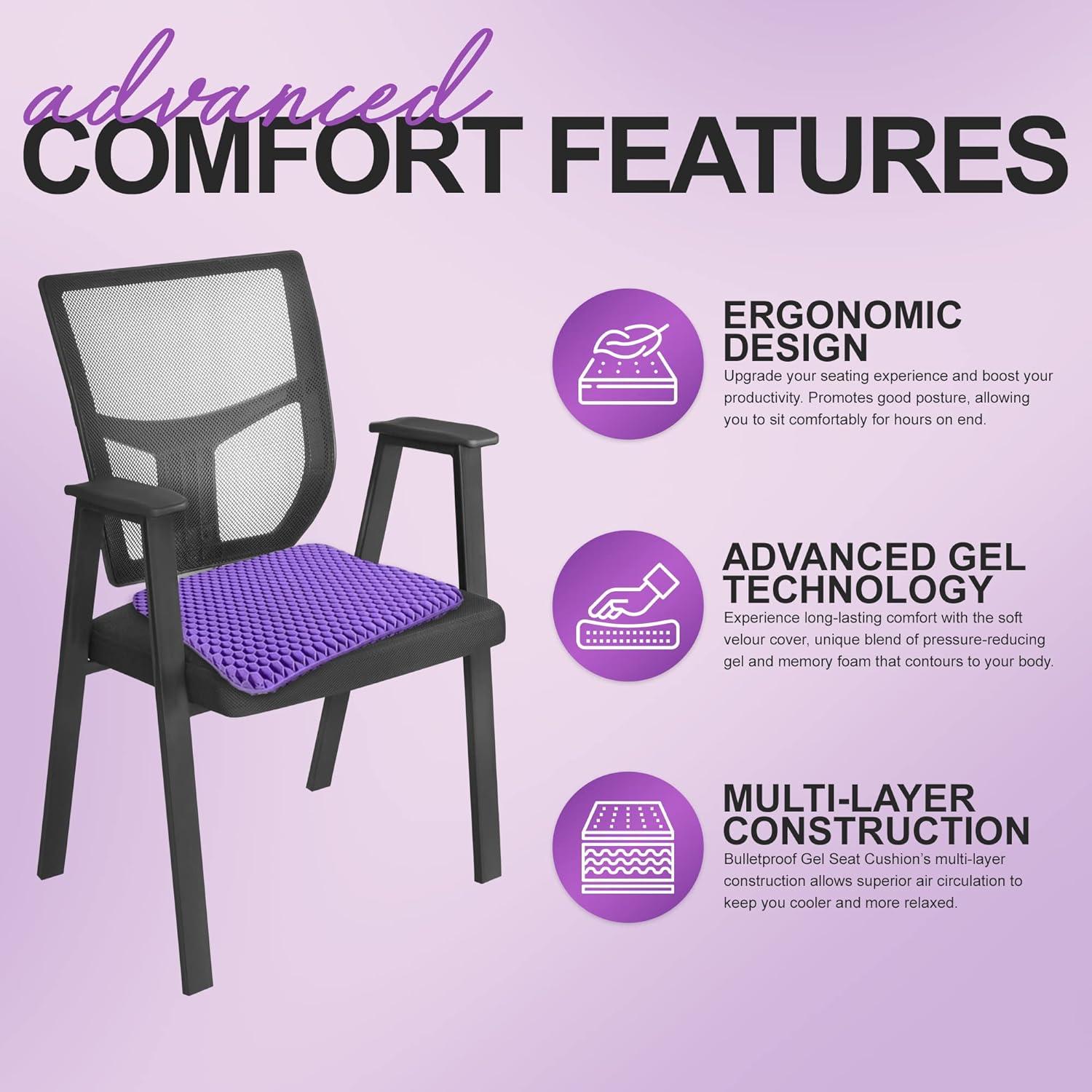 advanced
COMFORT FEATURES

ERGONOMIC DESIGN
Upgrade your seating experience and boost your productivity. Promotes good posture, allowing you to sit comfortably for hours on end.

ADVANCED GEL TECHNOLOGY
Experience long-lasting comfort with the soft velour cover, unique blend of pressure-reducing gel and memory foam that contours to your body.

MULTI-LAYER CONSTRUCTION
Bulletproof Gel Seat Cushion's multi-layer construction allows superior air circulation to keep you cooler and more relaxed.